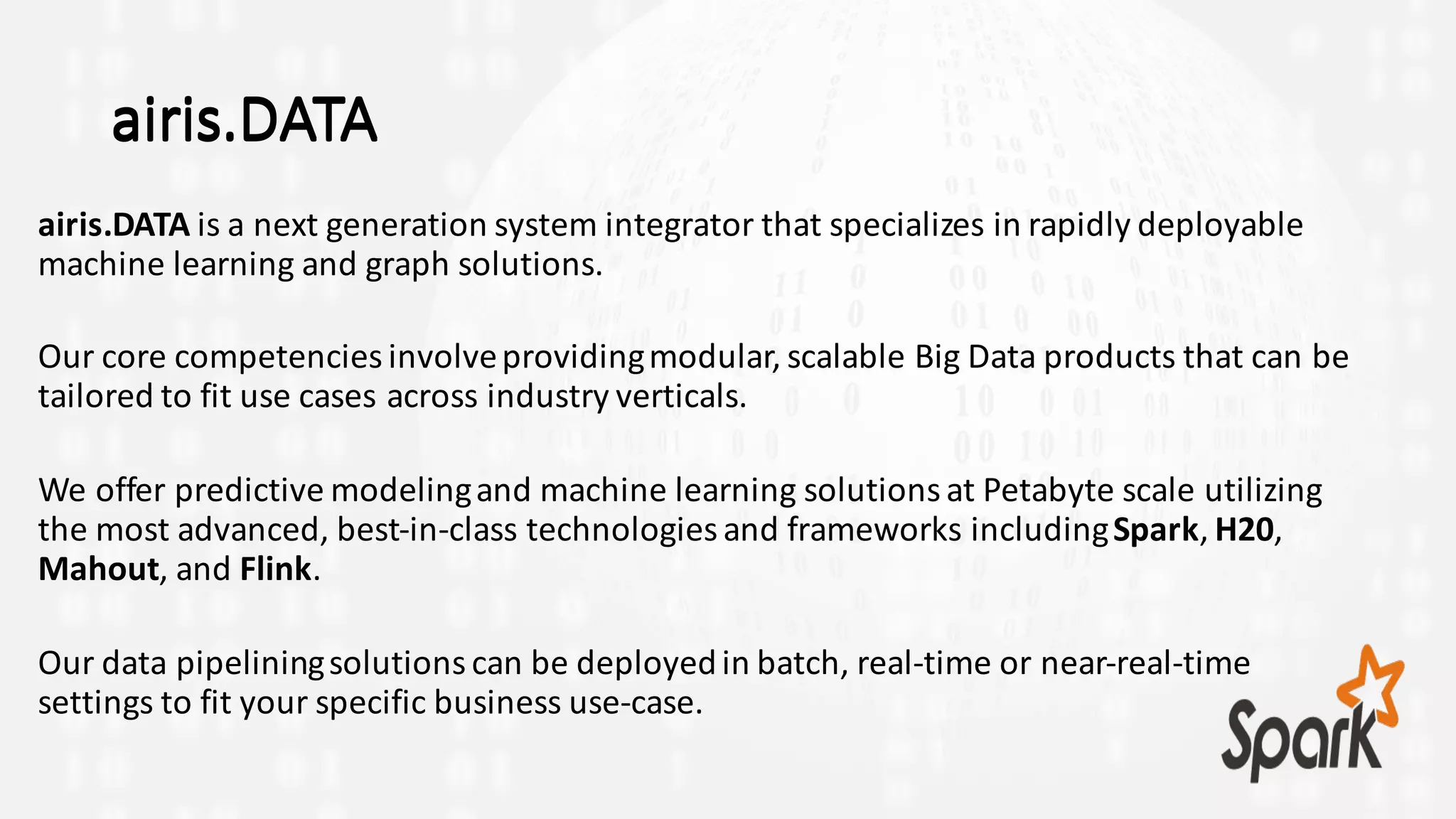 airis.DATA

airis.DATA is a next generation system integrator that specializes in rapidly deployable machine learning and graph solutions.

Our core competencies involve providing modular, scalable Big Data products that can be tailored to fit use cases across industry verticals.

We offer predictive modeling and machine learning solutions at Petabyte scale utilizing the most advanced, best-in-class technologies and frameworks including Spark, H20, Mahout, and Flink.

Our data pipelining solutions can be deployed in batch, real-time or near-real-time settings to fit your specific business use-case.

Spark